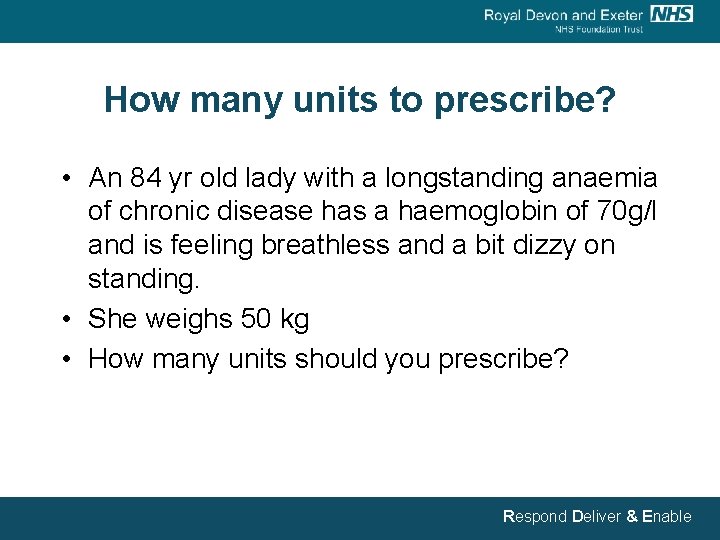 Royal Devon and Exeter NHS
NHS Foundation Trust

How many units to prescribe?

• An 84 yr old lady with a longstanding anaemia of chronic disease has a haemoglobin of 70g/l and is feeling breathless and a bit dizzy on standing.
• She weighs 50 kg
• How many units should you prescribe?

Respond Deliver & Enable